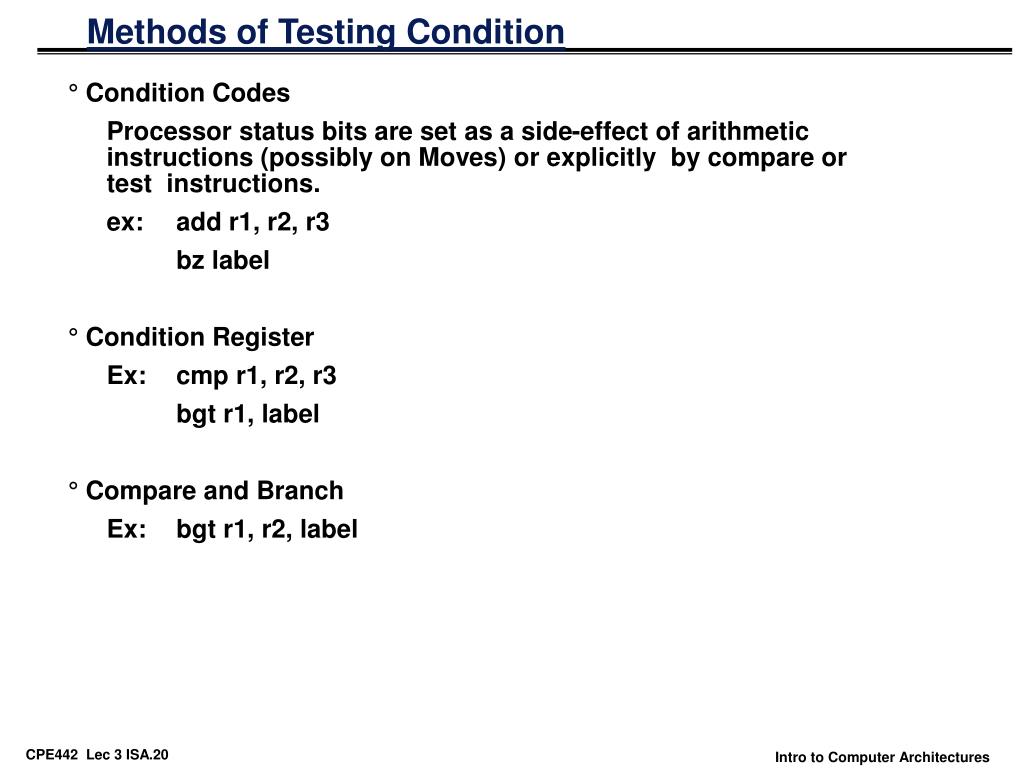 Methods of Testing Condition

° Condition Codes

Processor status bits are set as a side-effect of arithmetic instructions (possibly on Moves) or explicitly by compare or test instructions.

ex: add r1, r2, r3

bz label

° Condition Register

Ex: cmp r1, r2, r3

bgt r1, label

° Compare and Branch

Ex: bgt r1, r2, label

CPE442 Lec 3 ISA.20

Intro to Computer Architectures